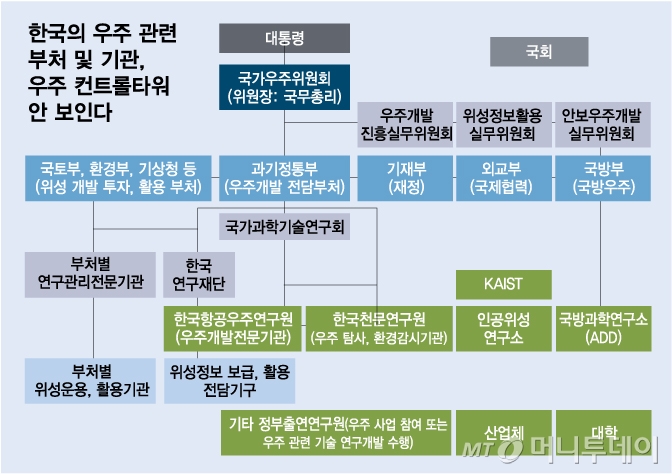 한국의 우주 관련 부처 및 기관, 우주 컨트롤타워 안 보인다

대통령

국회

국가우주위원회
(위원장: 국무총리)

우주개발
진흥실무위원회

위성정보활용
실무위원회

안보우주개발
실무위원회

국토부, 환경부, 기상청 등
(위성 개발 투자, 활용 부처)

과기정통부
(우주개발 전담부처)

기재부
(재정)

외교부
(국제협력)

국방부
(국방우주)

국가과학기술연구회

부처별
연구관리전문기관

한국
연구재단

KAIST

한국항공우주연구원
(우주개발전문기관)

한국천문연구원
(우주 탐사, 환경감시기관)

인공위성
연구소

국방과학연구소
(ADD)

부처별
위성운용, 활용기관

위성정보 보급, 활용
전담기구

기타 정부출연연구원(우주 사업 참여 또는 우주 관련 기술 연구개발 수행)

산업체

대학

MT 머니투데이